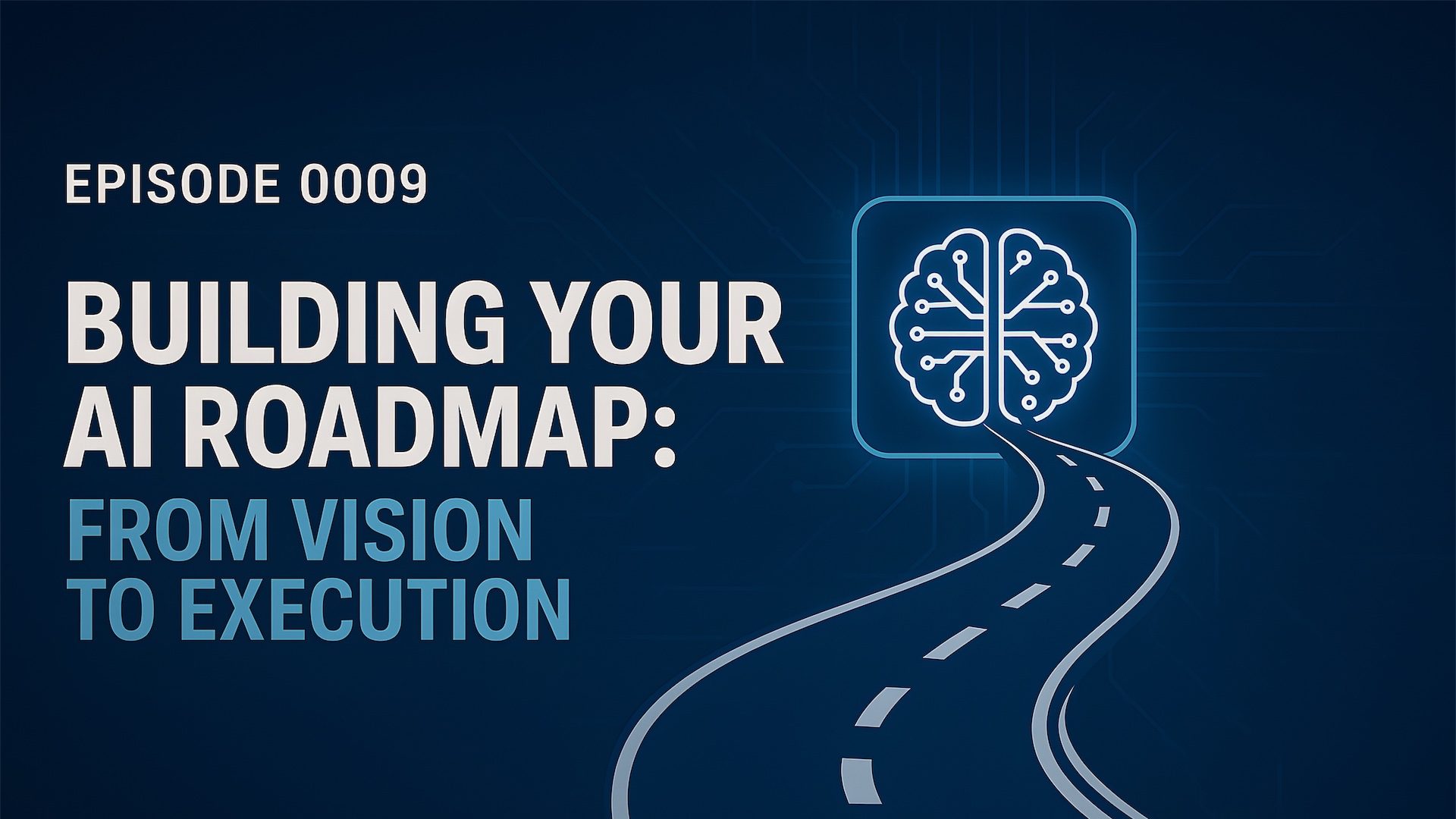 EPISODE 0009

BUILDING YOUR AI ROADMAP: FROM VISION TO EXECUTION